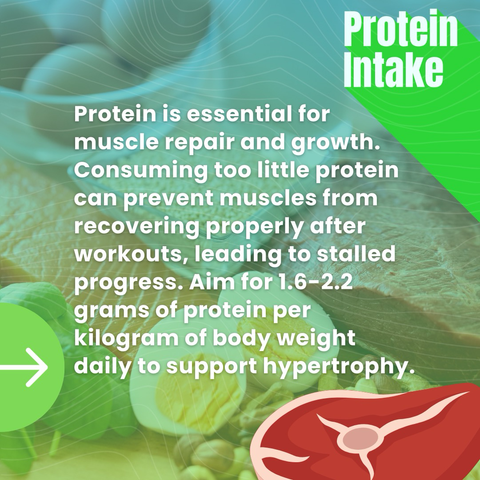 Protein Intake

Protein is essential for muscle repair and growth. Consuming too little protein can prevent muscles from recovering properly after workouts, leading to stalled progress. Aim for 1.6-2.2 grams of protein per kilogram of body weight daily to support hypertrophy.